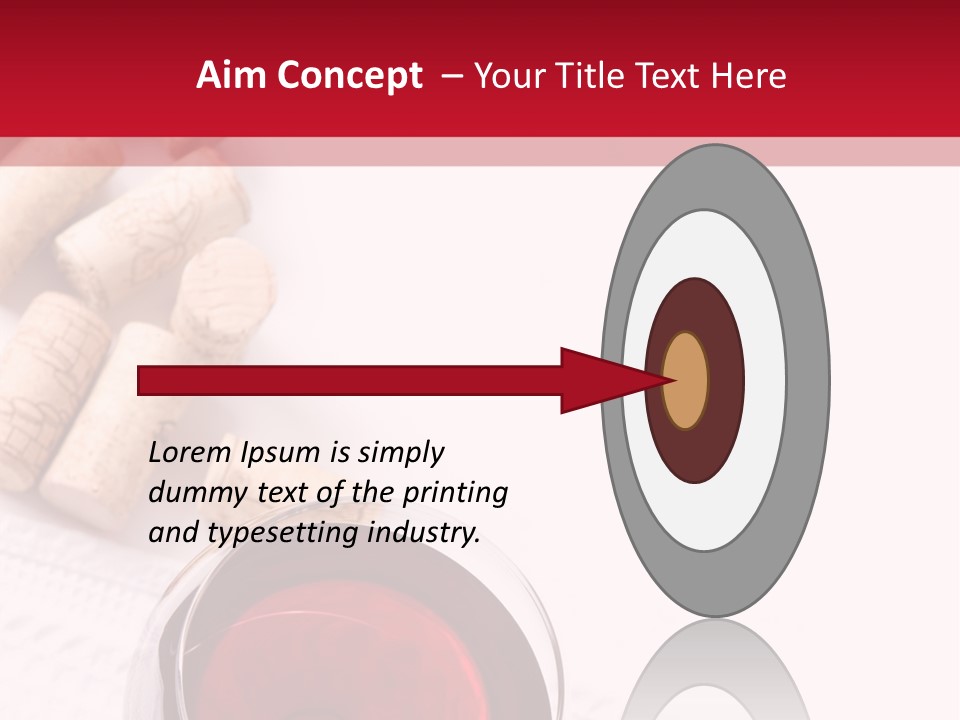 Aim Concept – Your Title Text Here

Lorem Ipsum is simply dummy text of the printing and typesetting industry.